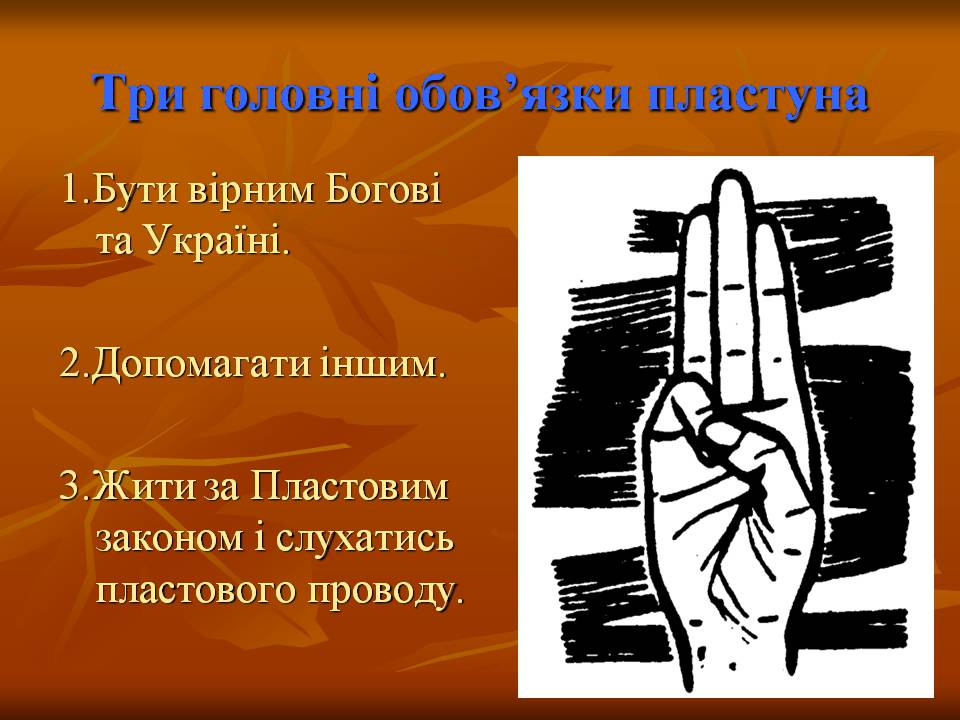 Три головні обов’язки пластуна

1.Бути вірним Богові та Україні.

2.Допомагати іншим.

3.Жити за Пластовим законом і слухатись пластового проводу.